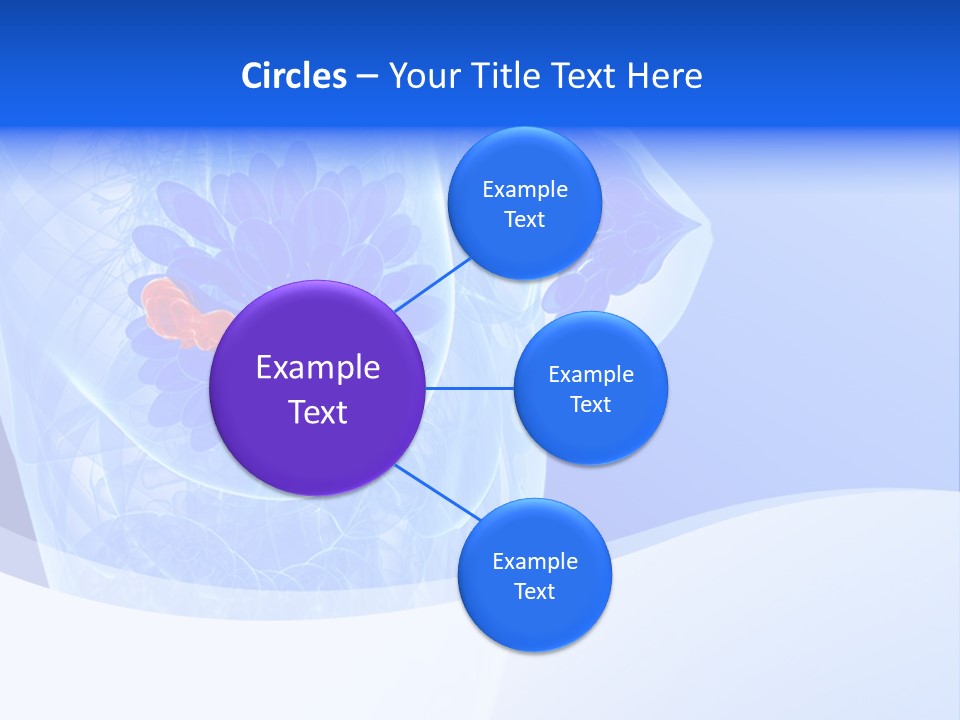 Circles – Your Title Text Here

Example Text

Example Text

Example Text

Example Text